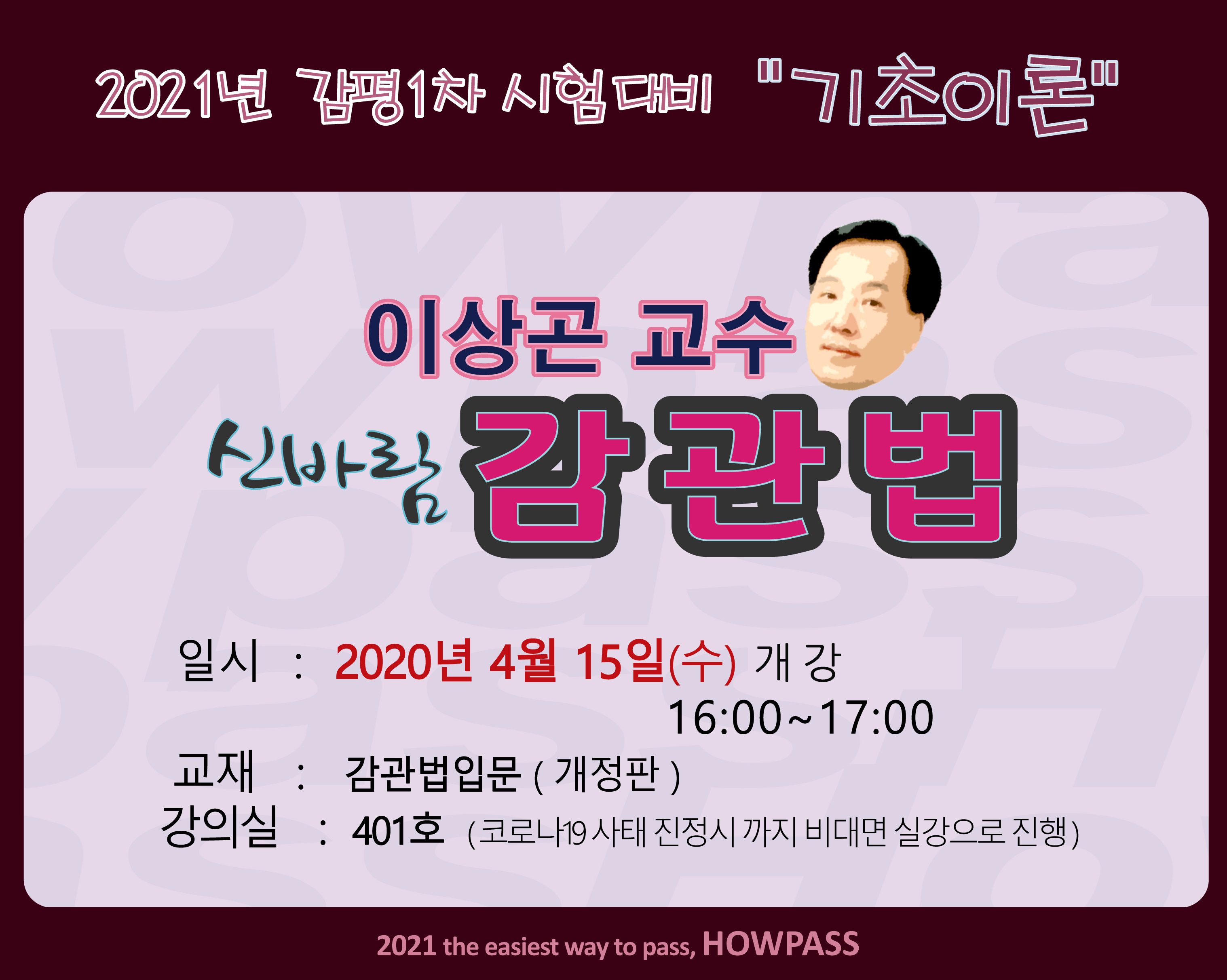 2021년 감평1차 시험대비 "기초이론"

이상곤 교수

신바람 감관법

일시 : 2020년 4월 15일(수) 개 강
16:00~17:00

교재 : 감관법입문 ( 개정판 )

강의실 : 401호 (코로나19 사태 진정시 까지 비대면 실강으로 진행)

2021 the easiest way to pass, HOWPASS